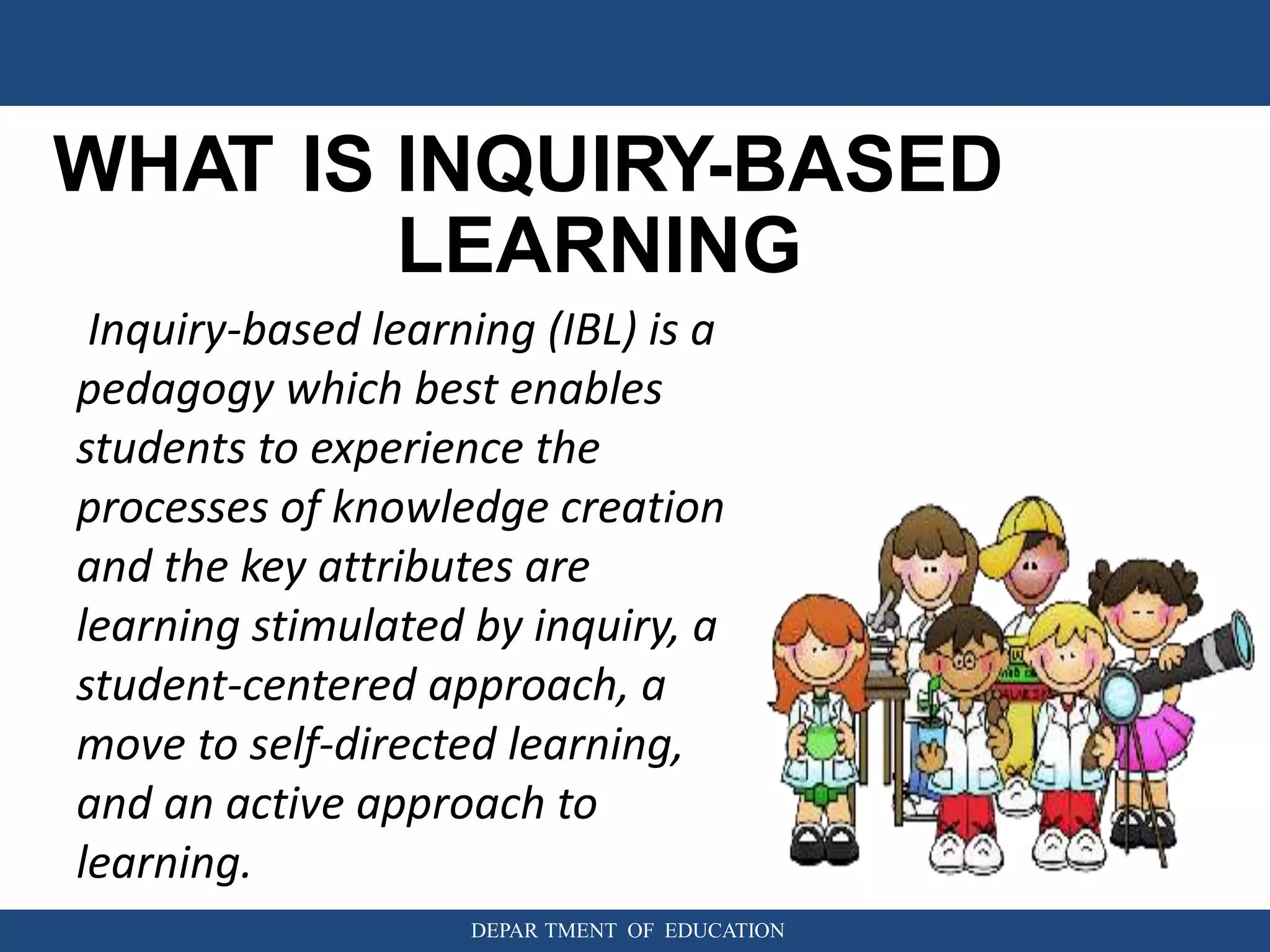 WHAT IS INQUIRY-BASED LEARNING

Inquiry-based learning (IBL) is a pedagogy which best enables students to experience the processes of knowledge creation and the key attributes are learning stimulated by inquiry, a student-centered approach, a move to self-directed learning, and an active approach to learning.

DEPAR TMENT OF EDUCATION